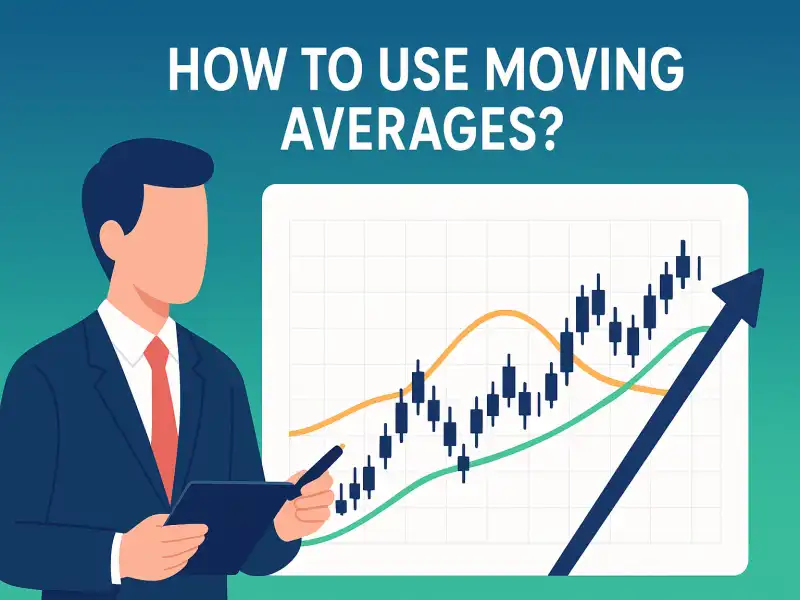 HOW TO USE MOVING AVERAGES?